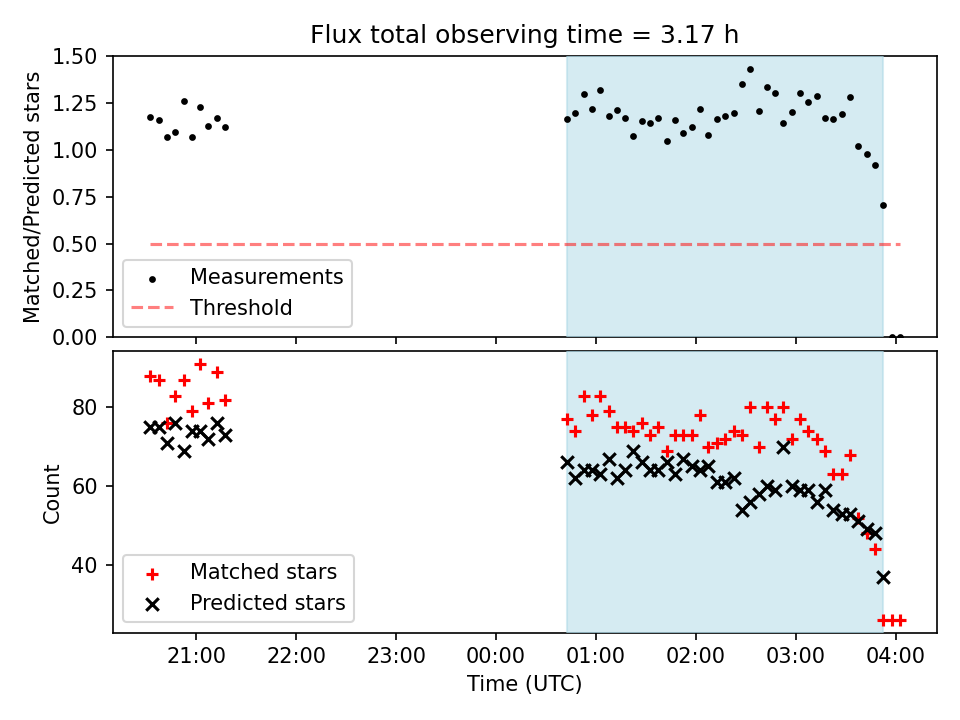 Flux total observing time = 3.17 h

Matched/Predicted stars

1.50
1.25
1.00
0.75
0.50
0.25
0.00

Measurements
Threshold

Count

80
60
40

Matched stars
Predicted stars

21:00
22:00
23:00
00:00
01:00
02:00
03:00
04:00

Time (UTC)